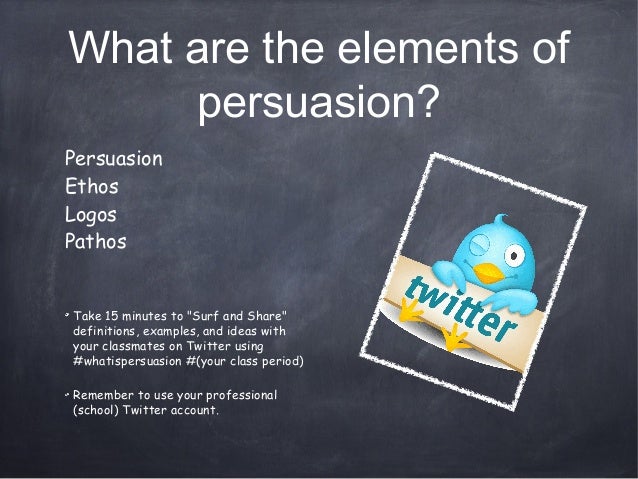 What are the elements of persuasion?

Persuasion
Ethos
Logos
Pathos

twitter

• Take 15 minutes to "Surf and Share" definitions, examples, and ideas with your classmates on Twitter using #whatispersuasion #(your class period)

• Remember to use your professional (school) Twitter account.